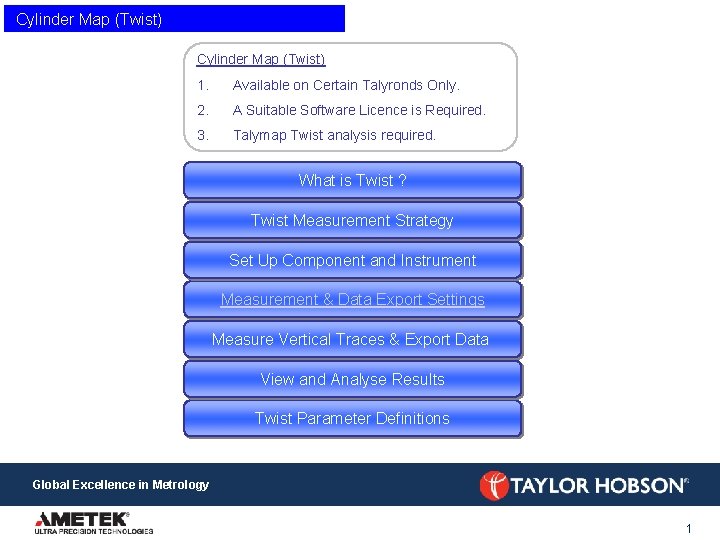 Cylinder Map (Twist)

Cylinder Map (Twist)

1. Available on Certain Talyronds Only.

2. A Suitable Software Licence is Required.

3. Talymap Twist analysis required.

What is Twist ?

Twist Measurement Strategy

Set Up Component and Instrument

Measurement & Data Export Settings

Measure Vertical Traces & Export Data

View and Analyse Results

Twist Parameter Definitions

Global Excellence in Metrology

TAYLOR HOBSON®

AMETEK®
ULTRA PRECISION TECHNOLOGIES

1